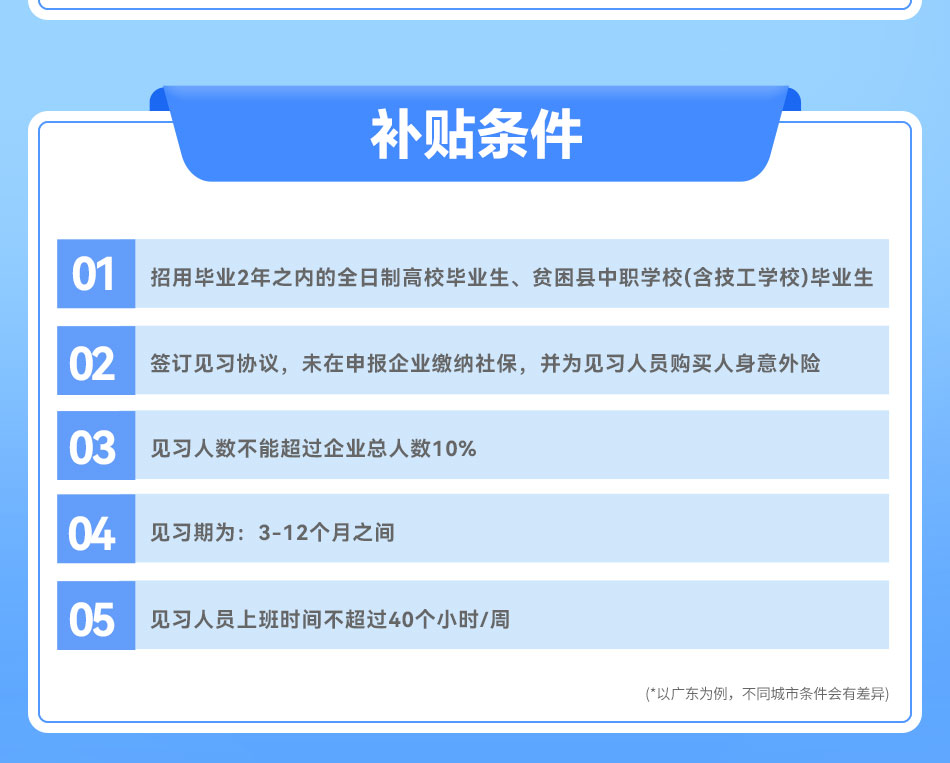 补贴条件

01 招用毕业2年之内的全日制高校毕业生、贫困县中职学校(含技工学校)毕业生

02 签订见习协议，未在申报企业缴纳社保，并为见习人员购买人身意外险

03 见习人数不能超过企业总人数10%

04 见习期为：3-12个月之间

05 见习人员上班时间不超过40个小时/周

(*以广东为例，不同城市条件会有差异)